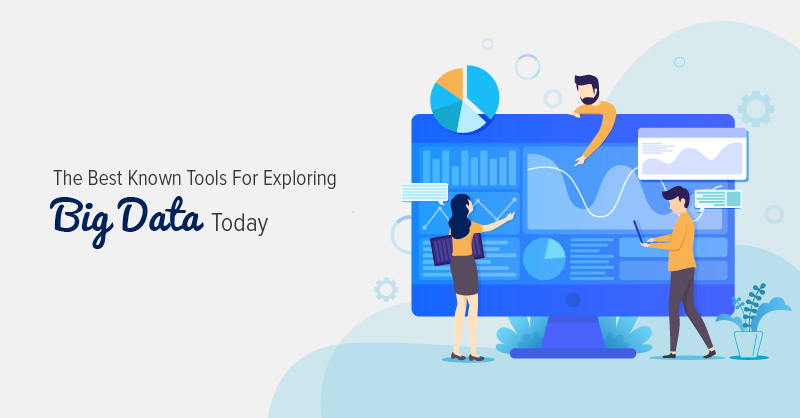 The Best Known Tools For Exploring

Big Data Today